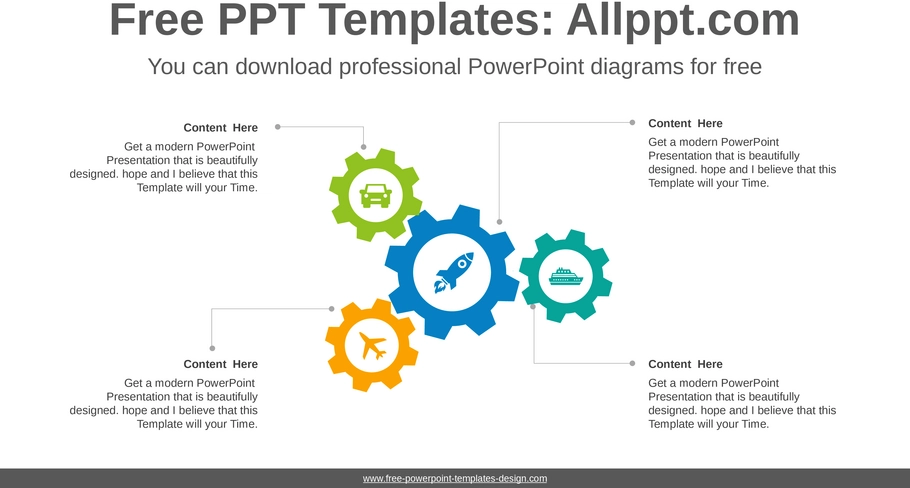 Free PPT Templates: Allppt.com

You can download professional PowerPoint diagrams for free

Content Here

Get a modern PowerPoint Presentation that is beautifully designed. hope and I believe that this Template will your Time.

Content Here

Get a modern PowerPoint Presentation that is beautifully designed. hope and I believe that this Template will your Time.

Content Here

Get a modern PowerPoint Presentation that is beautifully designed. hope and I believe that this Template will your Time.

Content Here

Get a modern PowerPoint Presentation that is beautifully designed. hope and I believe that this Template will your Time.

www.free-powerpoint-templates-design.com